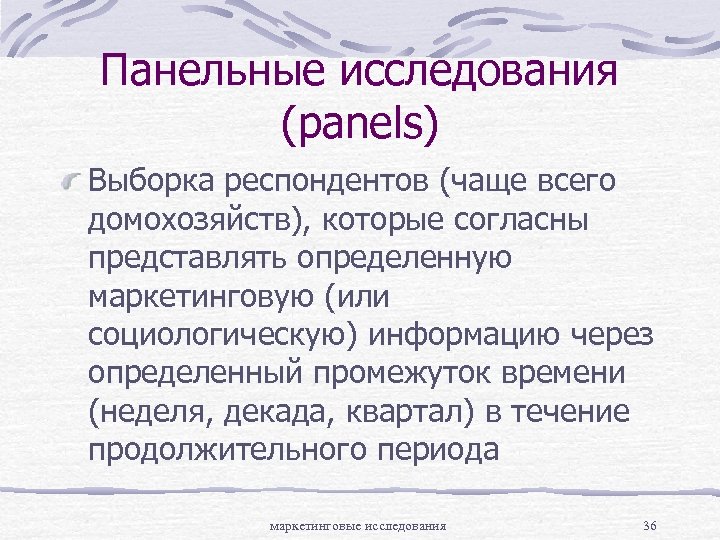 Панельные исследования (panels)

Выборка респондентов (чаще всего домохозяйств), которые согласны представлять определенную маркетинговую (или социологическую) информацию через определенный промежуток времени (неделя, декада, квартал) в течение продолжительного периода

маркетинговые исследования

36